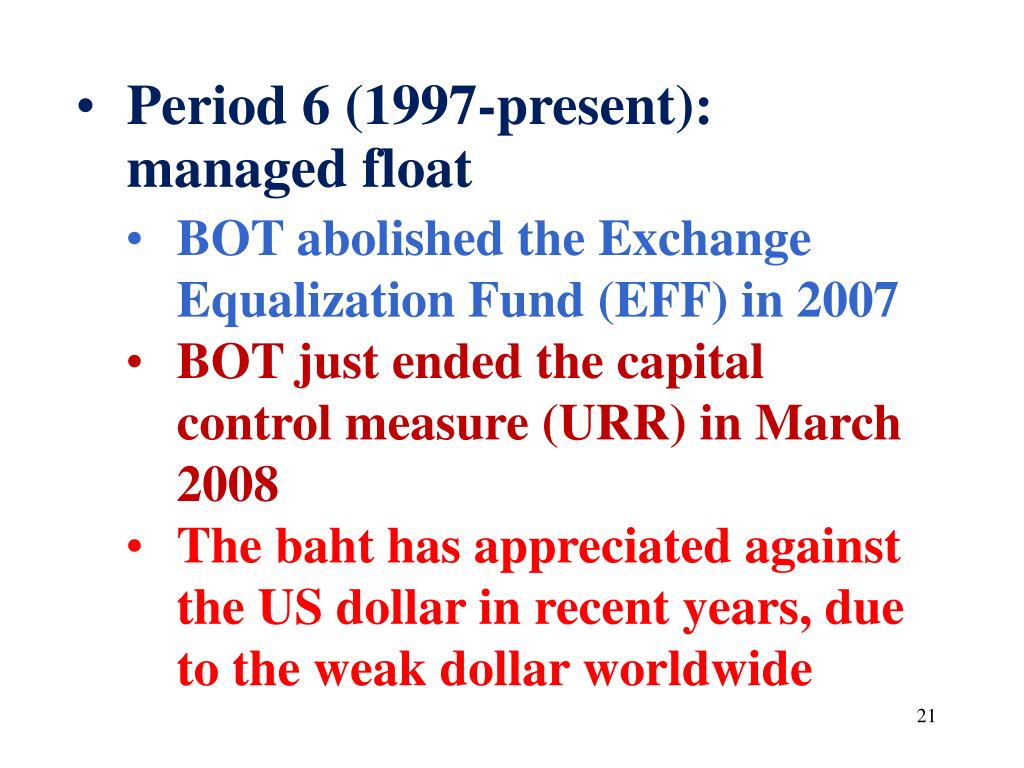 • Period 6 (1997-present): managed float
  • BOT abolished the Exchange Equalization Fund (EFF) in 2007
  • BOT just ended the capital control measure (URR) in March 2008
  • The baht has appreciated against the US dollar in recent years, due to the weak dollar worldwide

21